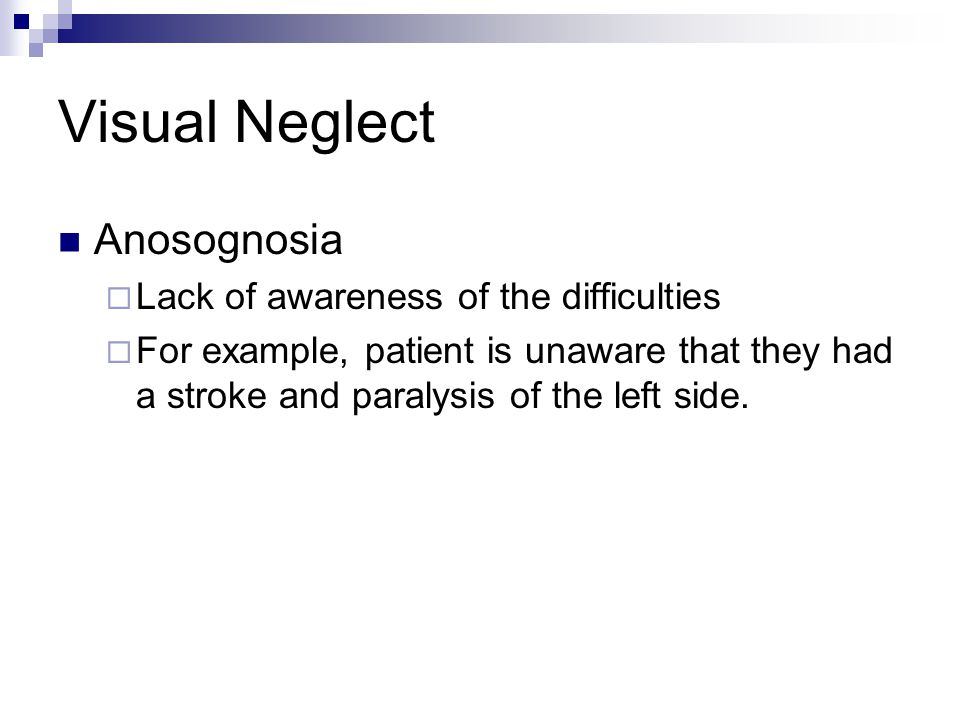 Visual Neglect

Anosognosia

Lack of awareness of the difficulties

For example, patient is unaware that they had a stroke and paralysis of the left side.